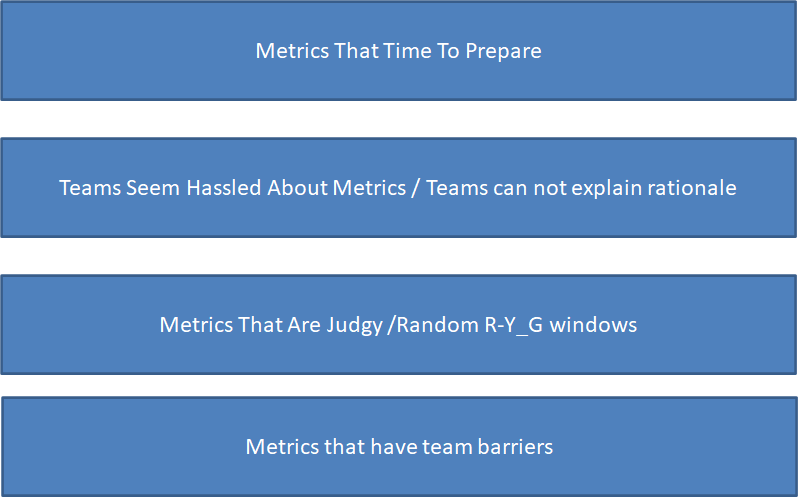 Metrics That Time To Prepare

Teams Seem Hassled About Metrics / Teams can not explain rationale

Metrics That Are Judgy /Random R-Y_G windows

Metrics that have team barriers